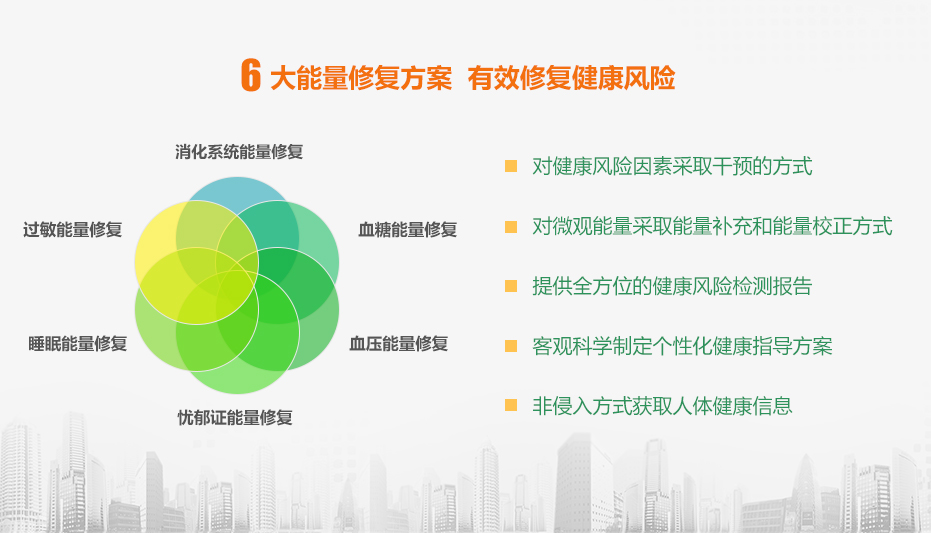 6 大能量修复方案 有效修复健康风险

消化系统能量修复

过敏能量修复

血糖能量修复

睡眠能量修复

血压能量修复

忧郁证能量修复

对健康风险因素采取干预的方式

对微观能量采取能量补充和能量校正方式

提供全方位的健康风险检测报告

客观科学制定个性化健康指导方案

非侵入方式获取人体健康信息